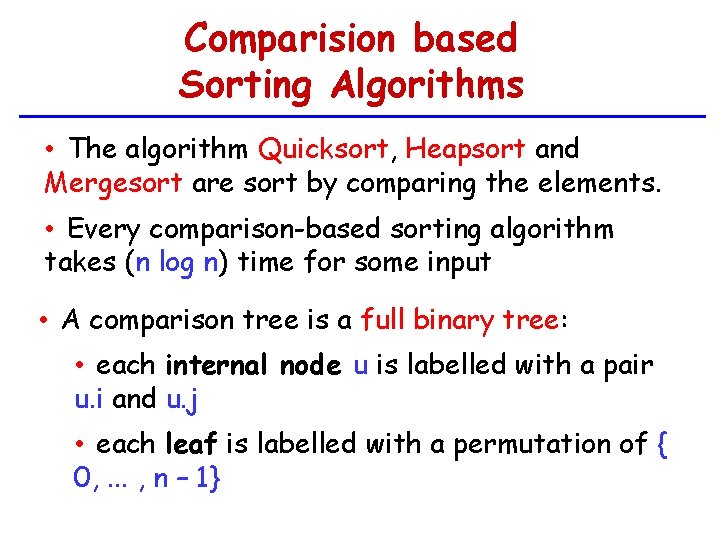 Comparision based
Sorting Algorithms

• The algorithm Quicksort, Heapsort and Mergesort are sort by comparing the elements.

• Every comparison-based sorting algorithm takes (n log n) time for some input

• A comparison tree is a full binary tree:

• each internal node u is labelled with a pair u.i and u.j

• each leaf is labelled with a permutation of { 0, ... , n – 1}